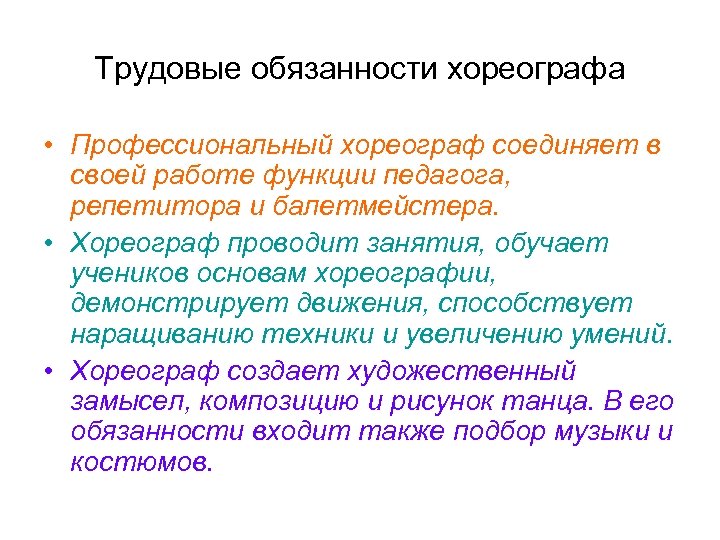 Трудовые обязанности хореографа

• Профессиональный хореограф соединяет в своей работе функции педагога, репетитора и балетмейстера.

• Хореограф проводит занятия, обучает учеников основам хореографии, демонстрирует движения, способствует наращиванию техники и увеличению умений.

• Хореограф создает художественный замысел, композицию и рисунок танца. В его обязанности входит также подбор музыки и костюмов.